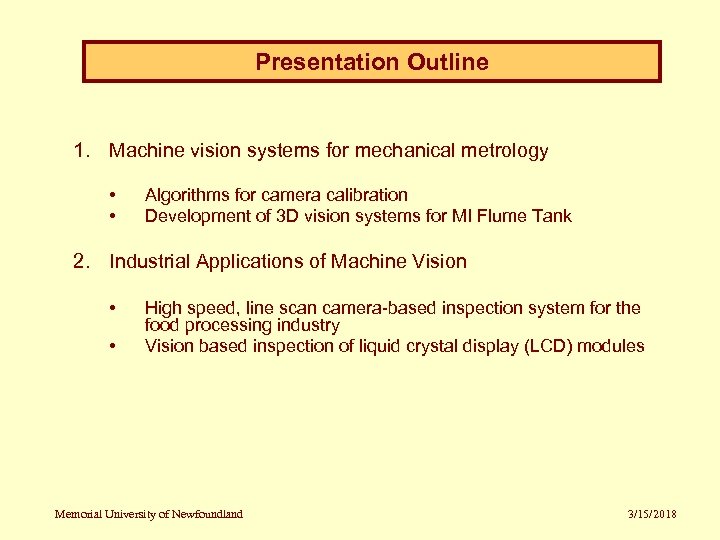 Presentation Outline

1. Machine vision systems for mechanical metrology

• Algorithms for camera calibration
• Development of 3D vision systems for MI Flume Tank

2. Industrial Applications of Machine Vision

• High speed, line scan camera-based inspection system for the food processing industry
• Vision based inspection of liquid crystal display (LCD) modules

Memorial University of Newfoundland

3/15/2018